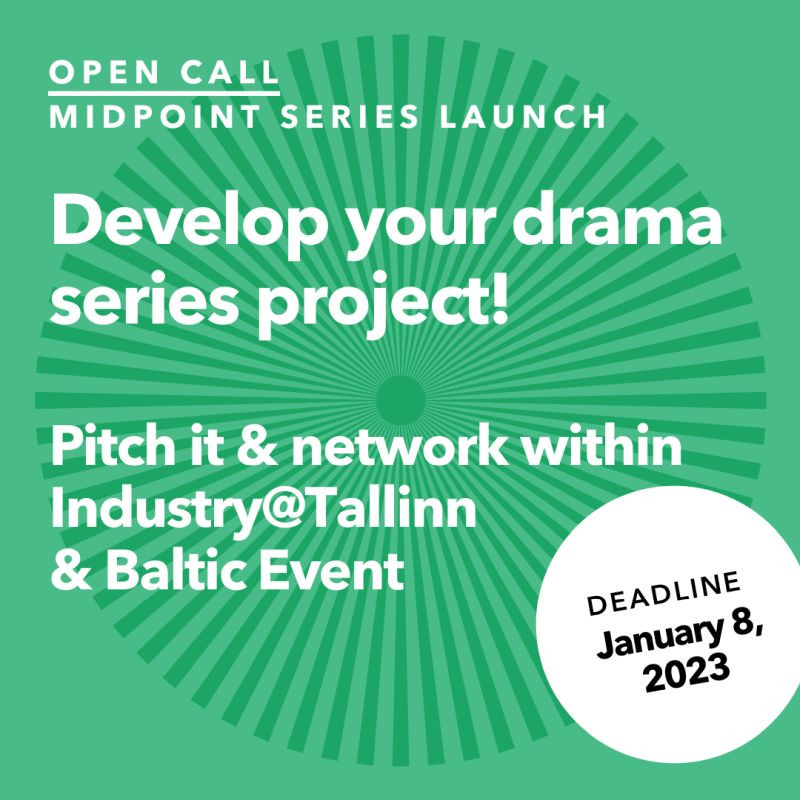 OPEN CALL
MIDPOINT SERIES LAUNCH

Develop your drama series project!

Pitch it & network within Industry@Tallinn & Baltic Event

DEADLINE
January 8, 2023